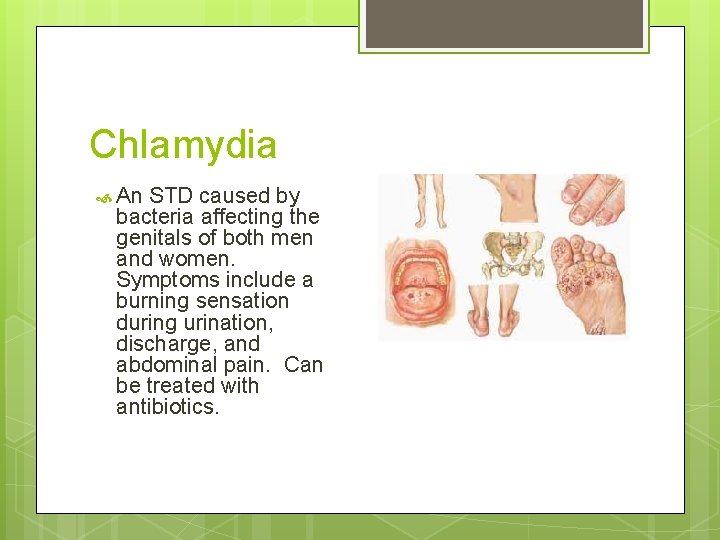 Chlamydia

An STD caused by bacteria affecting the genitals of both men and women. Symptoms include a burning sensation during urination, discharge, and abdominal pain. Can be treated with antibiotics.